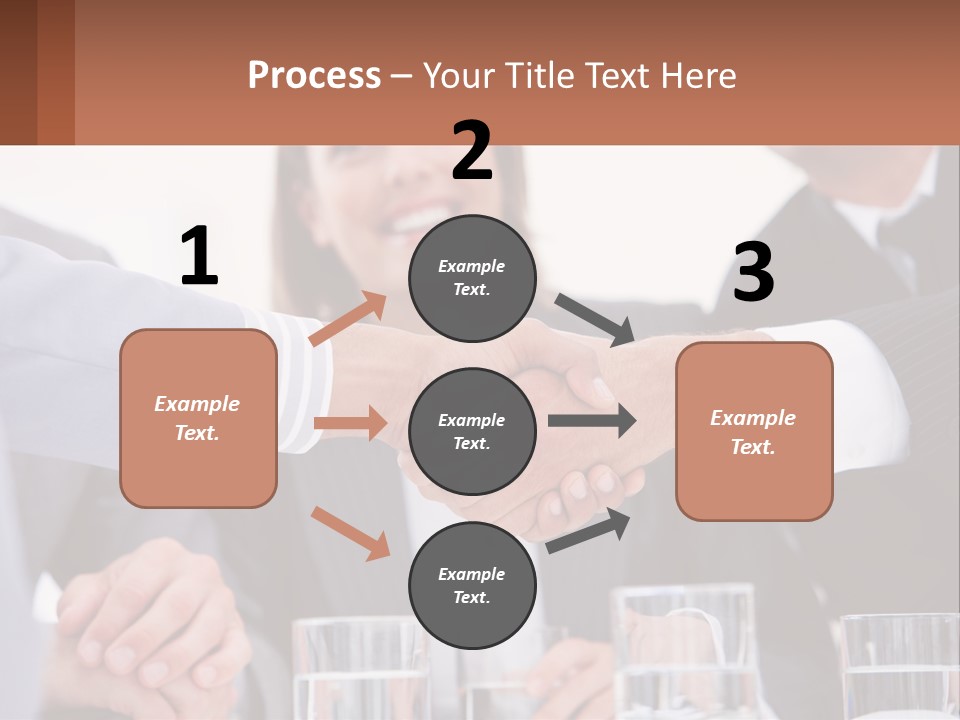 Process – Your Title Text Here

1

Example Text.

2

Example Text.

Example Text.

Example Text.

3

Example Text.